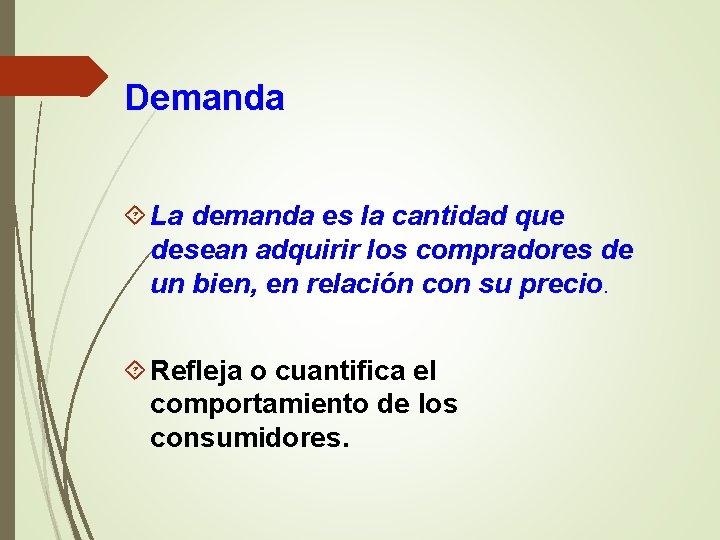 Demanda

La demanda es la cantidad que desean adquirir los compradores de un bien, en relación con su precio.

Refleja o cuantifica el comportamiento de los consumidores.